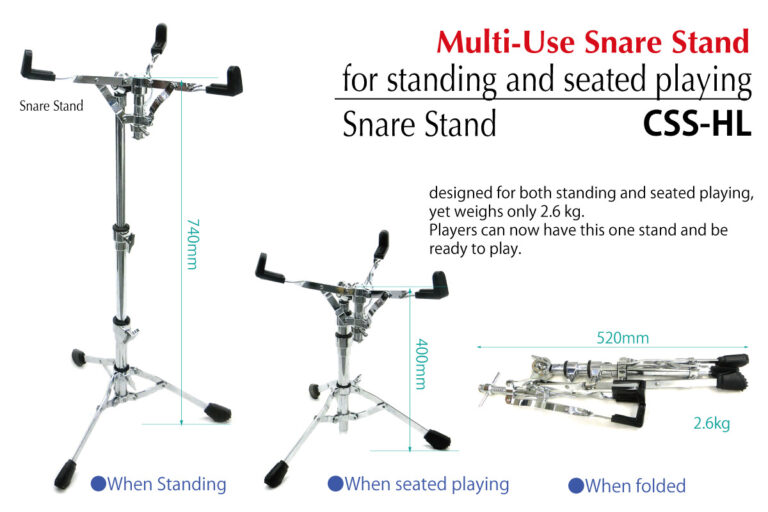 Multi-Use Snare Stand
for standing and seated playing
Snare Stand CSS-HL

Snare Stand

designed for both standing and seated playing, yet weighs only 2.6 kg.
Players can now have this one stand and be ready to play.

740mm

400mm

520mm

2.6kg

●When Standing

●When seated playing

●When folded